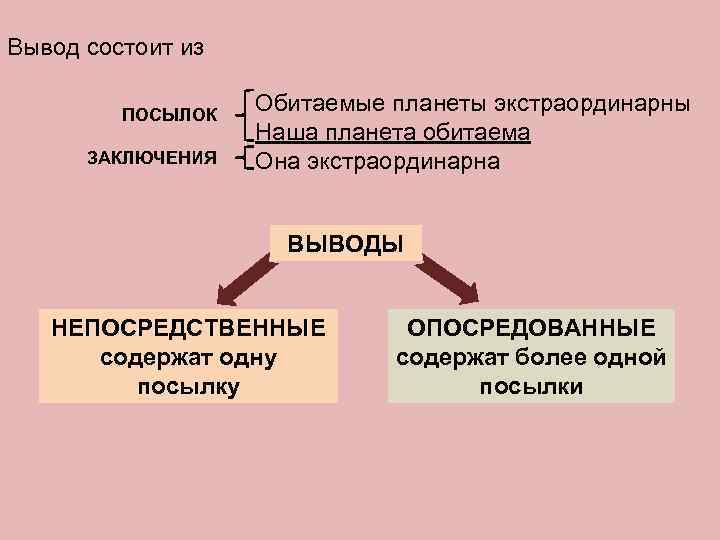 Вывод состоит из

ПОСЫЛОК
Обитаемые планеты экстраординарны
Наша планета обитаема

ЗАКЛЮЧЕНИЯ
Она экстраординарна

ВЫВОДЫ

НЕПОСРЕДСТВЕННЫЕ
содержат одну посылку

ОПОСРЕДОВАННЫЕ
содержат более одной посылки